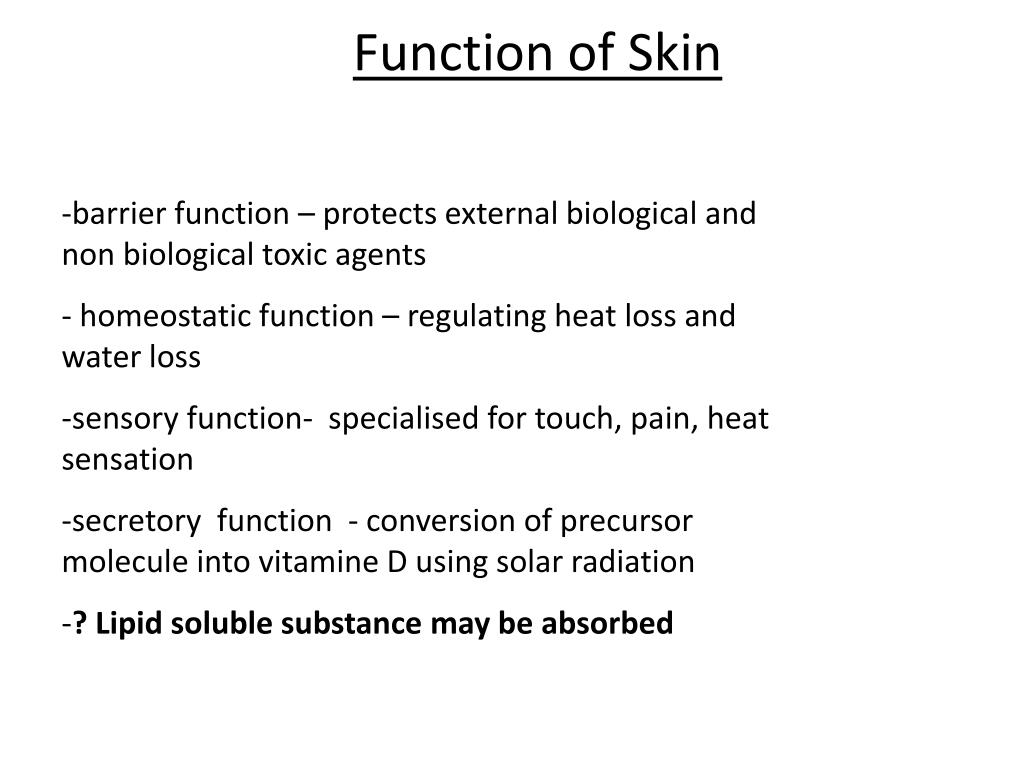 Function of Skin

-barrier function – protects external biological and non biological toxic agents

- homeostatic function – regulating heat loss and water loss

-sensory function- specialised for touch, pain, heat sensation

-secretory function - conversion of precursor molecule into vitamine D using solar radiation

-? Lipid soluble substance may be absorbed